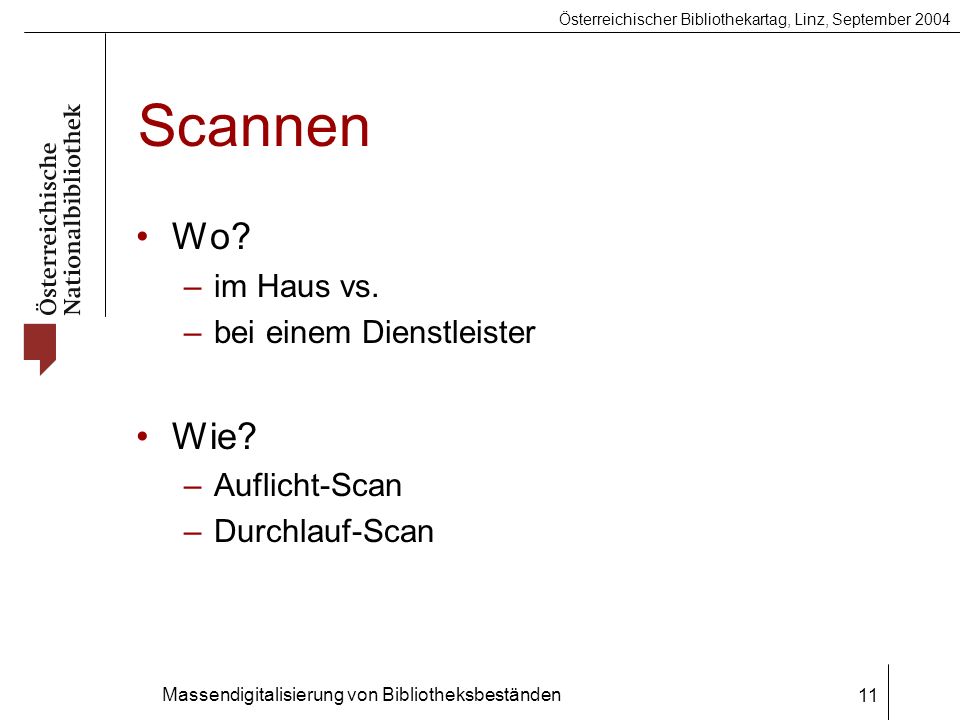 Österreichischer Bibliothekartag, Linz, September 2004

Österreichische Nationalbibliothek

Scannen

• Wo?
– im Haus vs.
– bei einem Dienstleister

• Wie?
– Auflicht-Scan
– Durchlauf-Scan

Massendigitalisierung von Bibliotheksbeständen

11